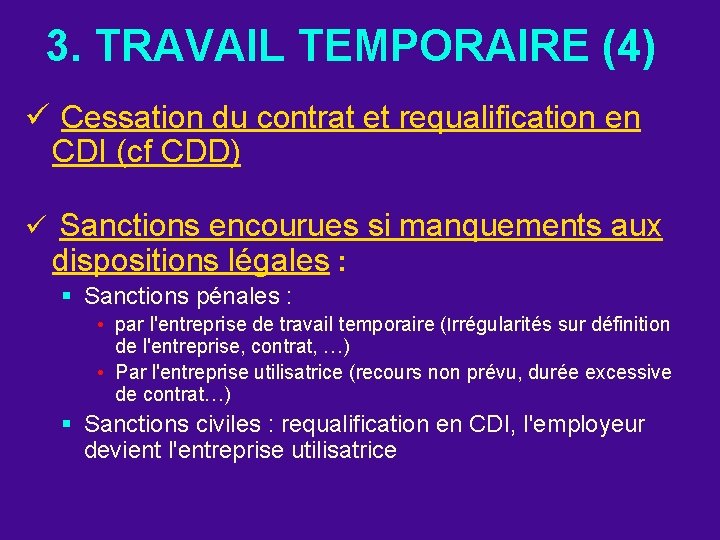 3. TRAVAIL TEMPORAIRE (4)

✓ Cessation du contrat et requalification en CDI (cf CDD)

✓ Sanctions encourues si manquements aux dispositions légales :

▪ Sanctions pénales :

• par l'entreprise de travail temporaire (Irrégularités sur définition de l'entreprise, contrat, …)

• Par l'entreprise utilisatrice (recours non prévu, durée excessive de contrat…)

▪ Sanctions civiles : requalification en CDI, l'employeur devient l'entreprise utilisatrice